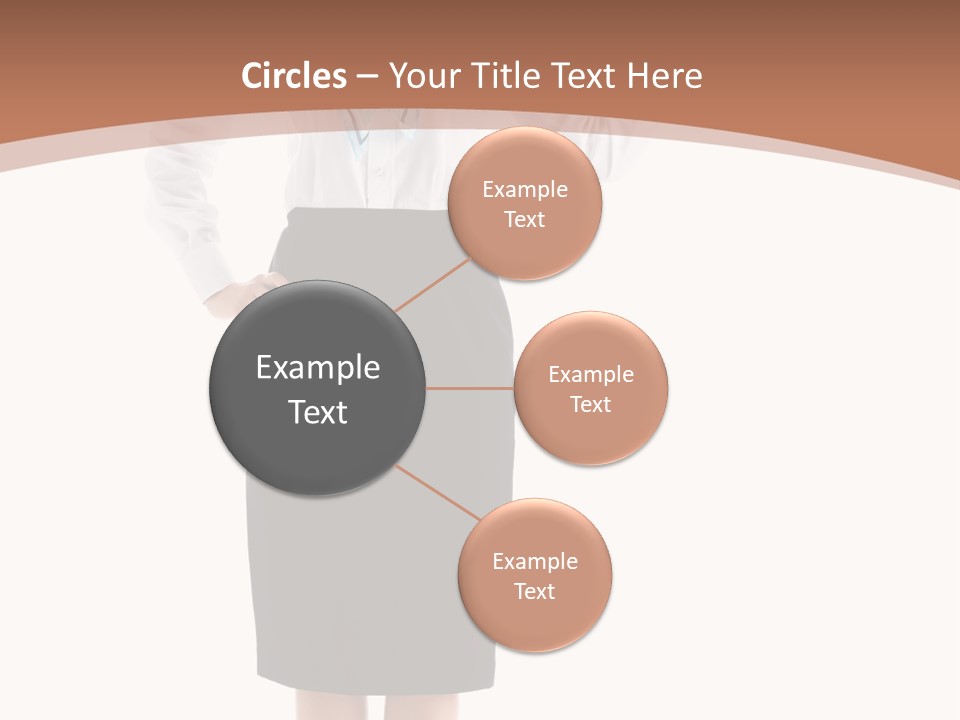 Circles – Your Title Text Here

Example Text

Example Text

Example Text

Example Text